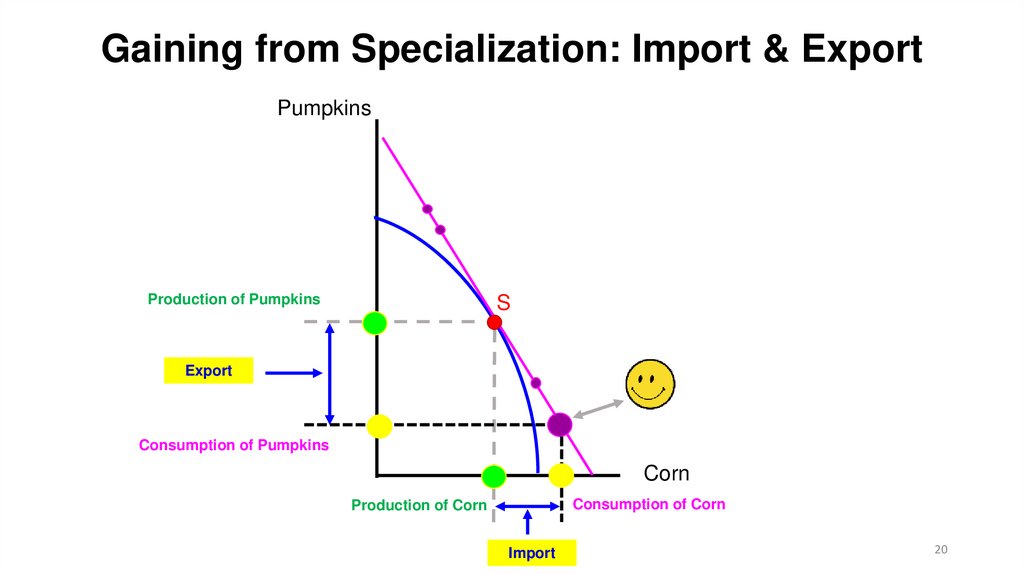 Gaining from Specialization: Import & Export

Pumpkins

Production of Pumpkins

S

Export

Consumption of Pumpkins

Corn

Production of Corn

Consumption of Corn

Import

20